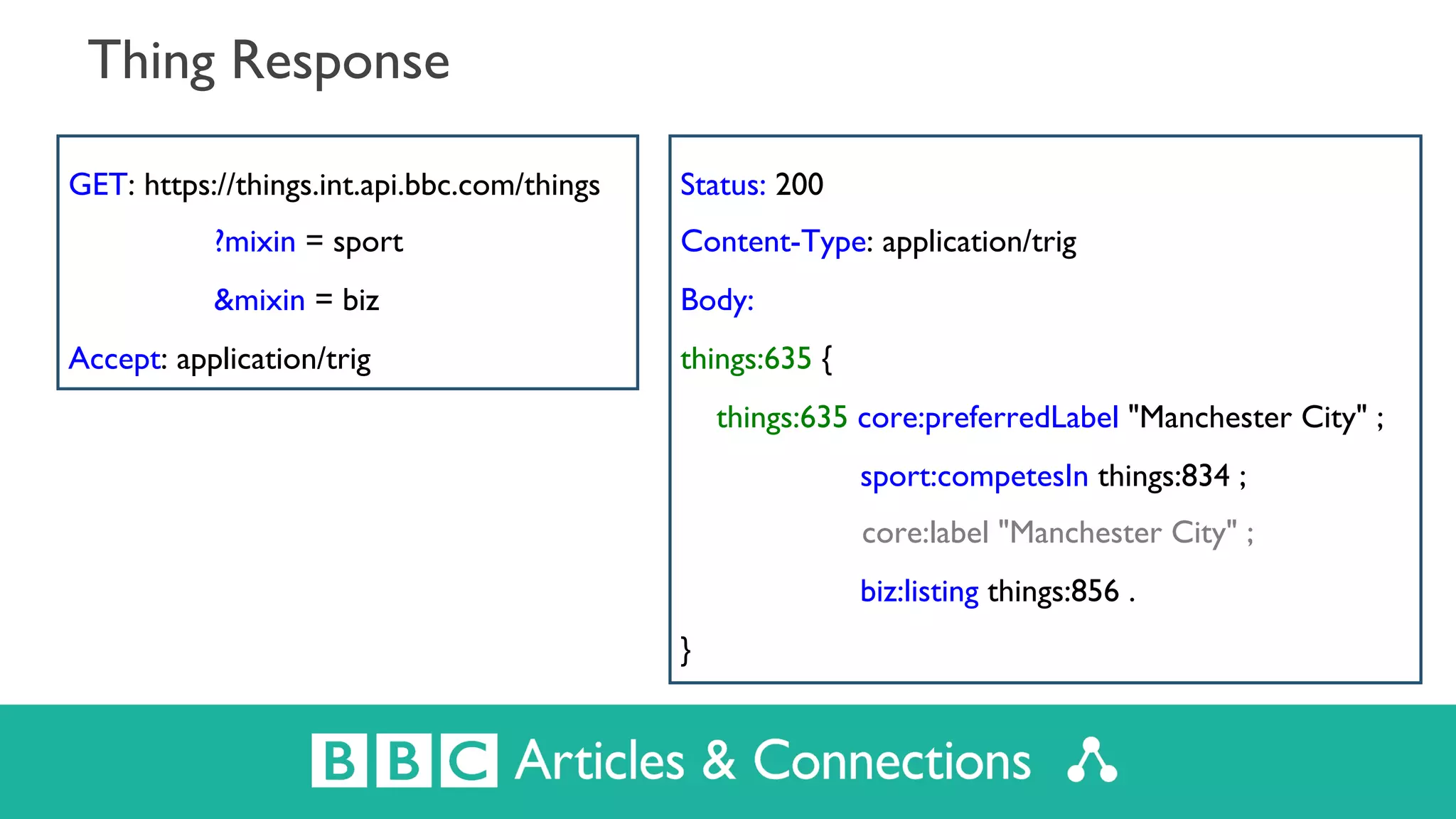 Thing Response

GET: https://things.int.api.bbc.com/things

?mixin = sport

&mixin = biz

Accept: application/trig

Status: 200

Content-Type: application/trig

Body:

things:635 {

things:635 core:preferredLabel "Manchester City" ;

sport:competesIn things:834 ;

core:label "Manchester City" ;

biz:listing things:856 .

}

BBC Articles & Connections